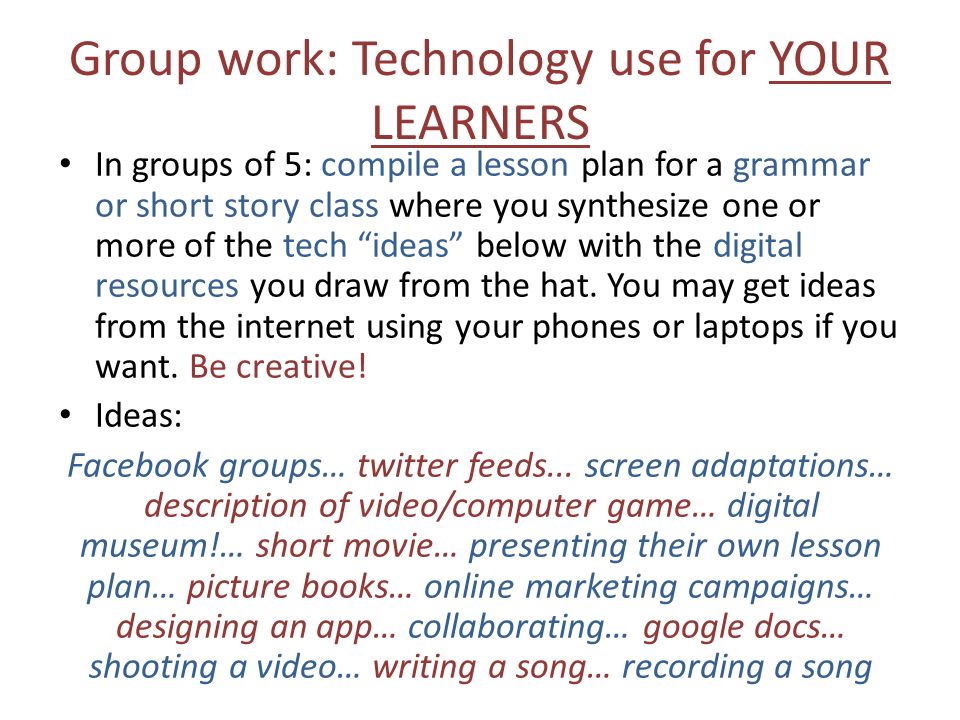 Group work: Technology use for YOUR LEARNERS

• In groups of 5: compile a lesson plan for a grammar or short story class where you synthesize one or more of the tech “ideas” below with the digital resources you draw from the hat. You may get ideas from the internet using your phones or laptops if you want. Be creative!

• Ideas:

Facebook groups… twitter feeds... screen adaptations… description of video/computer game… digital museum!… short movie… presenting their own lesson plan… picture books… online marketing campaigns… designing an app… collaborating… google docs… shooting a video… writing a song… recording a song